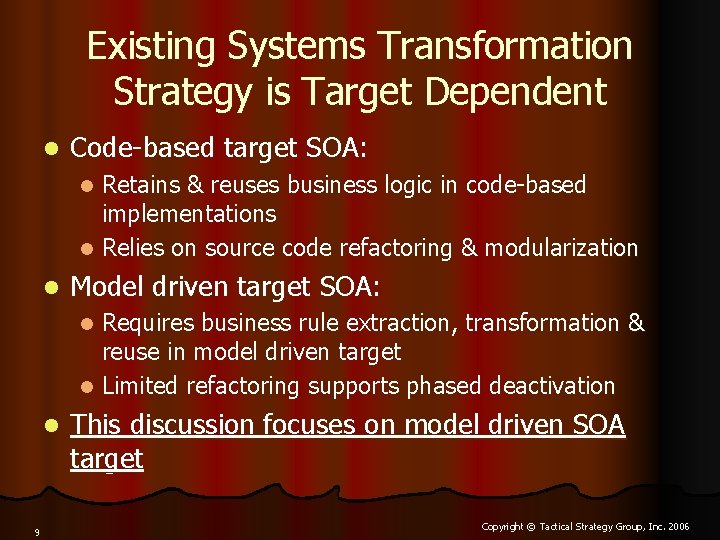 Existing Systems Transformation Strategy is Target Dependent

- Code-based target SOA:
  - Retains & reuses business logic in code-based implementations
  - Relies on source code refactoring & modularization
- Model driven target SOA:
  - Requires business rule extraction, transformation & reuse in model driven target
  - Limited refactoring supports phased deactivation
- This discussion focuses on model driven SOA target

9

Copyright © Tactical Strategy Group, Inc. 2006